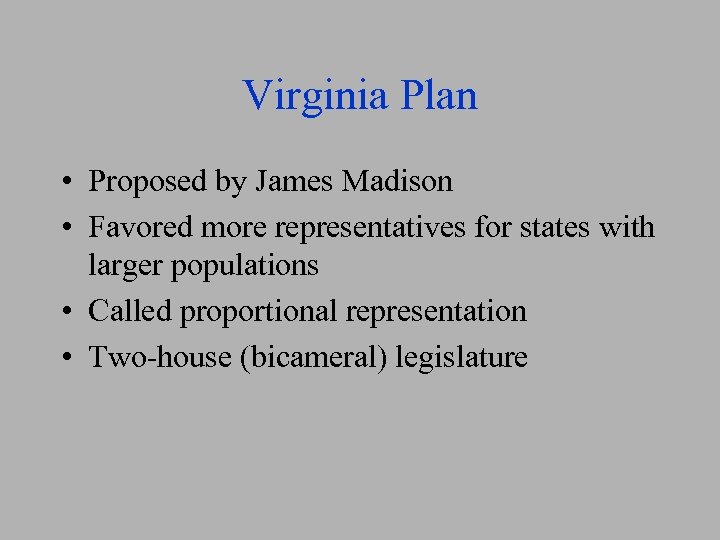 Virginia Plan

• Proposed by James Madison
• Favored more representatives for states with larger populations
• Called proportional representation
• Two-house (bicameral) legislature